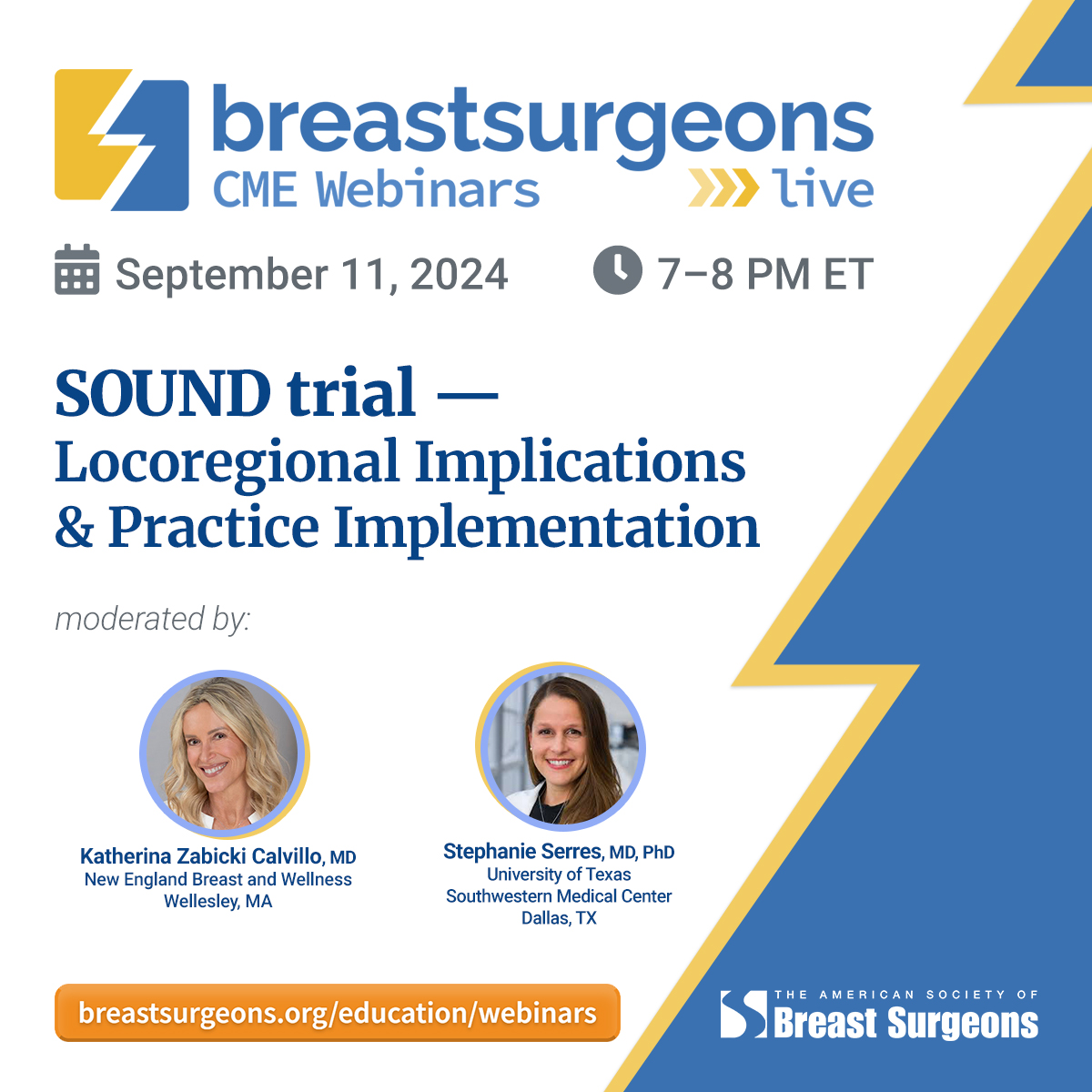 breastsurgeons
CME Webinars
live

September 11, 2024
7–8 PM ET

SOUND trial —
Locoregional Implications & Practice Implementation

moderated by:

Katherina Zabicki Calvillo, MD
New England Breast and Wellness
Wellesley, MA

Stephanie Serres, MD, PhD
University of Texas
Southwestern Medical Center
Dallas, TX

breastsurgeons.org/education/webinars

THE AMERICAN SOCIETY OF
Breast Surgeons